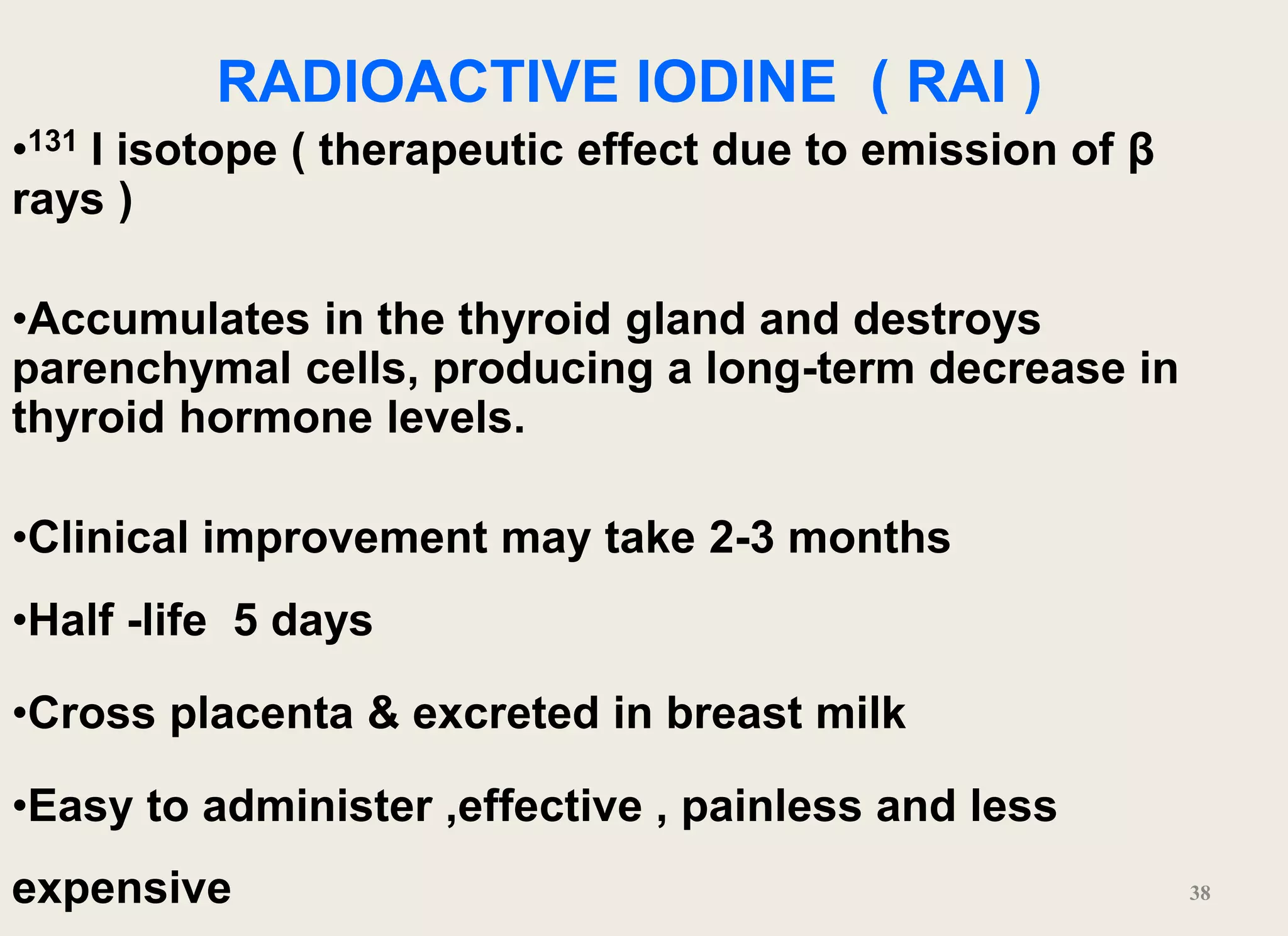 RADIOACTIVE IODINE ( RAI )

•$^{131}$ I isotope ( therapeutic effect due to emission of β rays )

•Accumulates in the thyroid gland and destroys parenchymal cells, producing a long-term decrease in thyroid hormone levels.

•Clinical improvement may take 2-3 months

•Half -life 5 days

•Cross placenta & excreted in breast milk

•Easy to administer ,effective , painless and less expensive

38